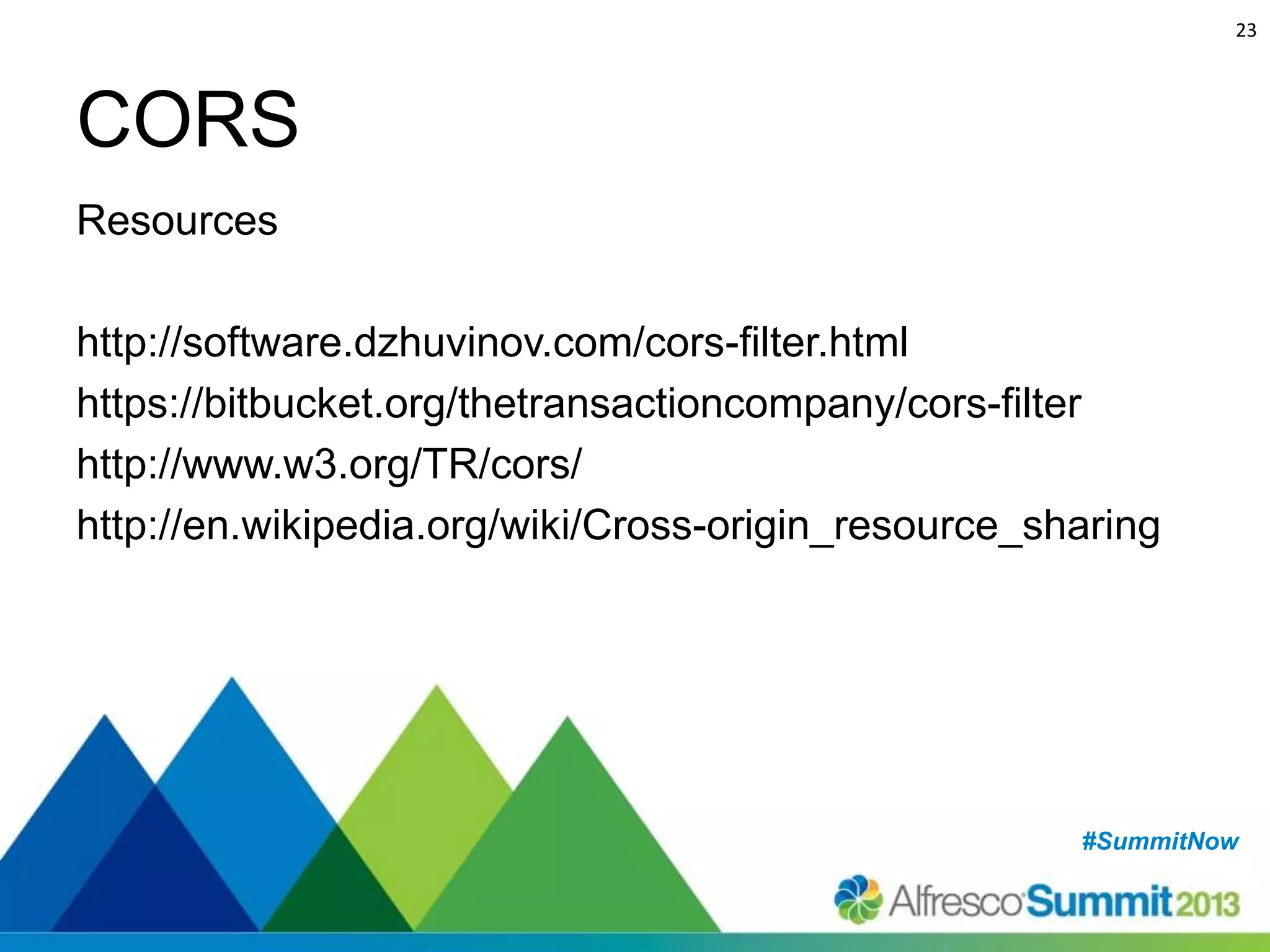 23

CORS

Resources

http://software.dzhuvinov.com/cors-filter.html

https://bitbucket.org/thetransactioncompany/cors-filter

http://www.w3.org/TR/cors/

http://en.wikipedia.org/wiki/Cross-origin_resource_sharing

#SummitNow

Alfresco Summit 2013